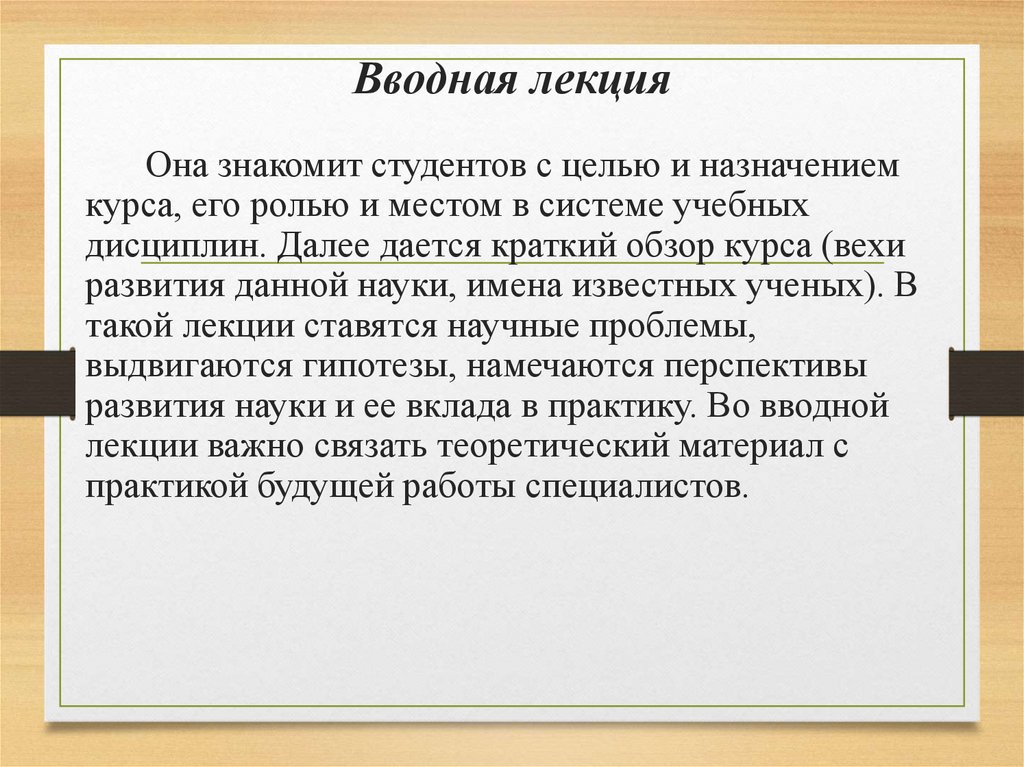 Вводная лекция

Она знакомит студентов с целью и назначением курса, его ролью и местом в системе учебных дисциплин. Далее дается краткий обзор курса (вехи развития данной науки, имена известных ученых). В такой лекции ставятся научные проблемы, выдвигаются гипотезы, намечаются перспективы развития науки и ее вклада в практику. Во вводной лекции важно связать теоретический материал с практикой будущей работы специалистов.